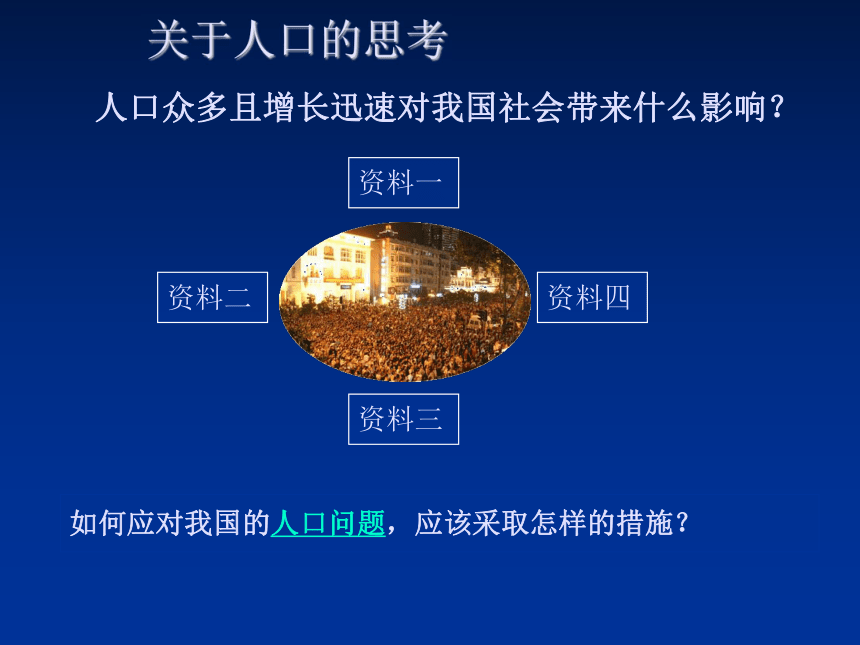 关于人口的思考

人口众多且增长迅速对我国社会带来什么影响？

资料一

资料二

资料四

资料三

如何应对我国的人口问题，应该采取怎样的措施？